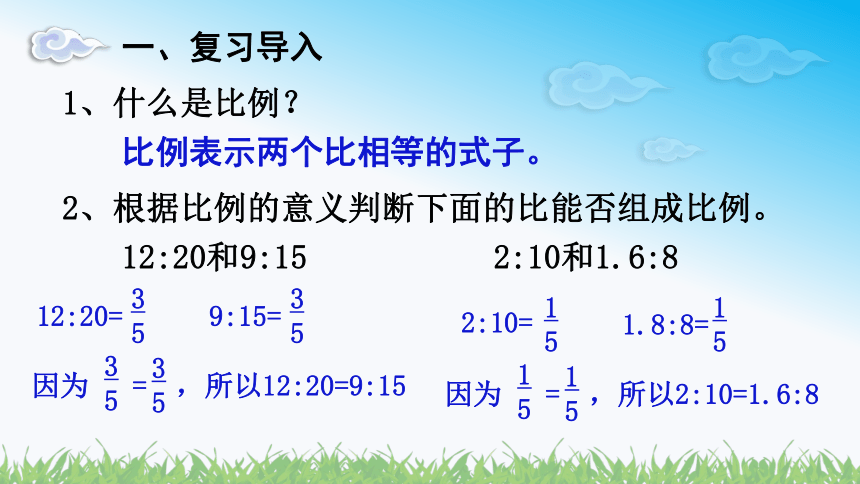 一、复习导入

1、什么是比例？

比例表示两个比相等的式子。

2、根据比例的意义判断下面的比能否组成比例。

12:20和9:15

$12:20=\frac{3}{5}$ $9:15=\frac{3}{5}$

因为 $\frac{3}{5}=\frac{3}{5}$，所以12:20=9:15

2:10和1.6:8

$2:10=\frac{1}{5}$ $1.8:8=\frac{1}{5}$

因为 $\frac{1}{5}=\frac{1}{5}$，所以2:10=1.6:8